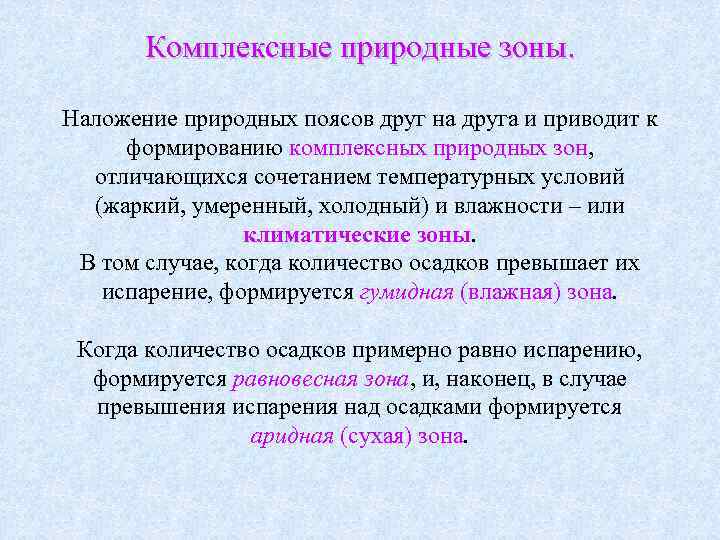 Комплексные природные зоны.

Наложение природных поясов друг на друга и приводит к формированию комплексных природных зон, отличающихся сочетанием температурных условий (жаркий, умеренный, холодный) и влажности – или климатические зоны.
В том случае, когда количество осадков превышает их испарение, формируется гумидная (влажная) зона.

Когда количество осадков примерно равно испарению, формируется равновесная зона, и, наконец, в случае превышения испарения над осадками формируется аридная (сухая) зона.